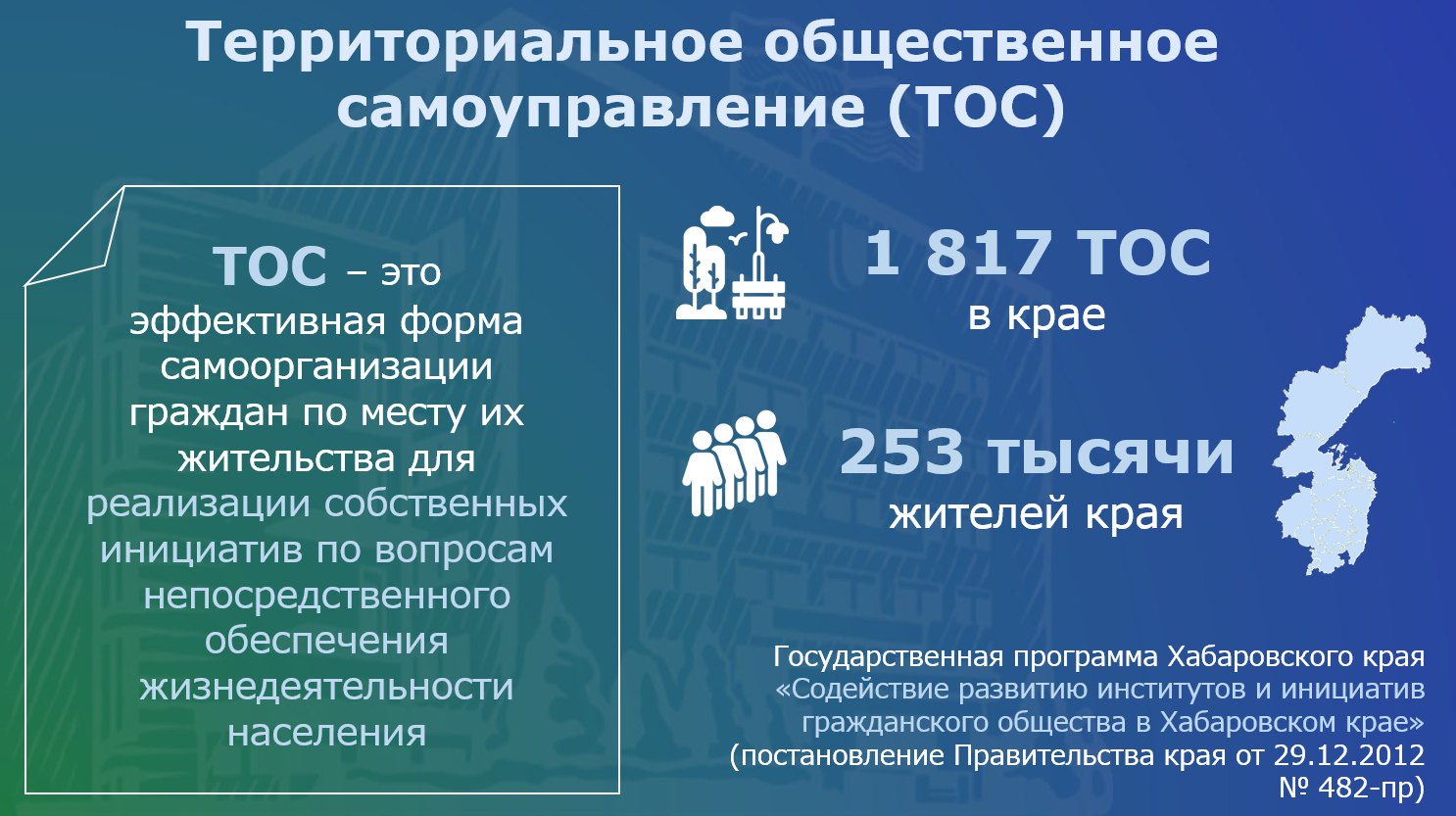 Территориальное общественное самоуправление (ТОС)

ТОС – это эффективная форма самоорганизации граждан по месту их жительства для реализации собственных инициатив по вопросам непосредственного обеспечения жизнедеятельности населения

1 817 ТОС
в крае

253 тысячи
жителей края

Государственная программа Хабаровского края «Содействие развитию институтов и инициатив гражданского общества в Хабаровском крае» (постановление Правительства края от 29.12.2012 № 482-пр)